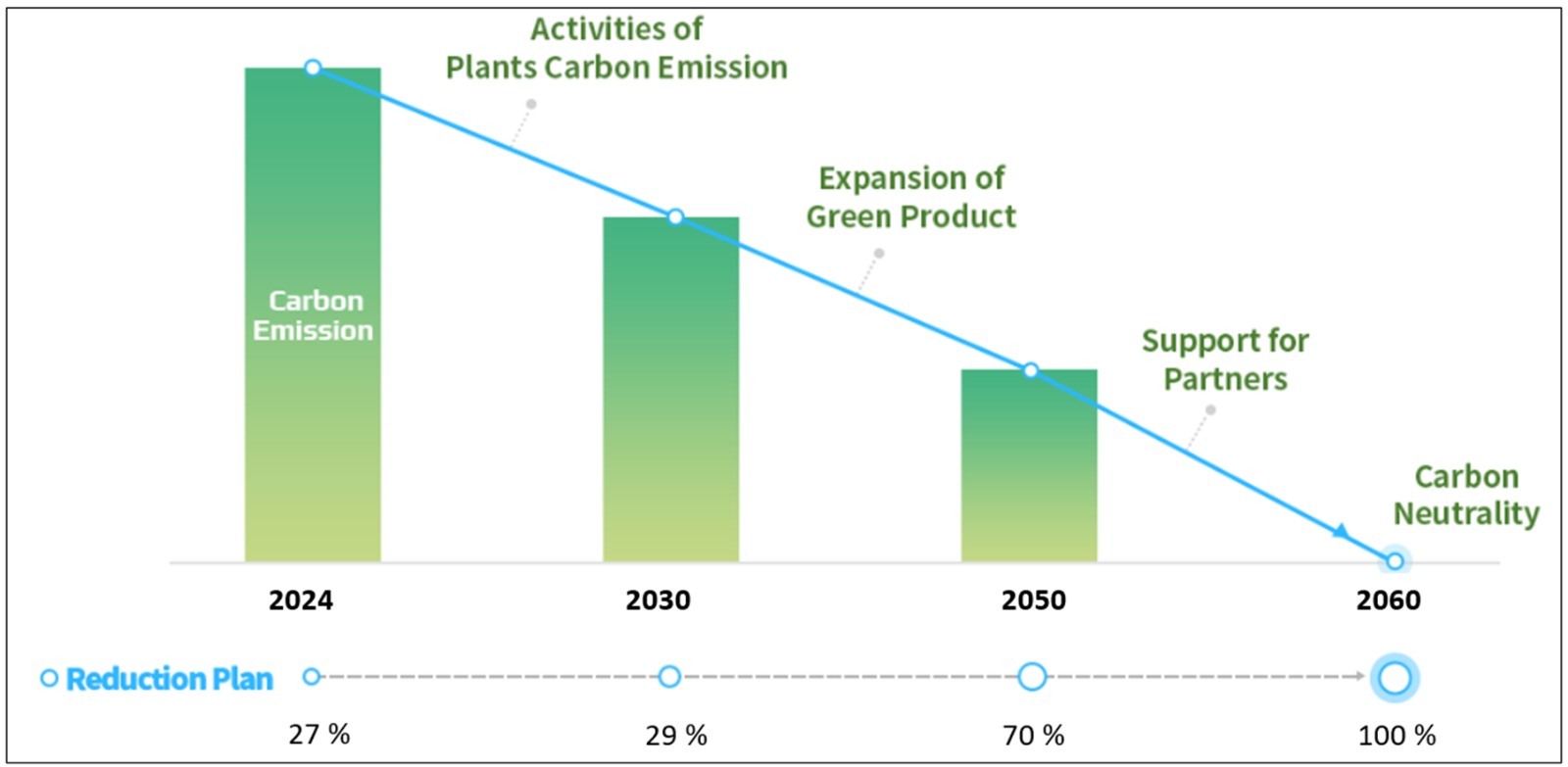 Activities of Plants Carbon Emission

Expansion of Green Product

Support for Partners

Carbon Neutrality

Carbon Emission

2024

2030

2050

2060

Reduction Plan

27 %

29 %

70 %

100 %